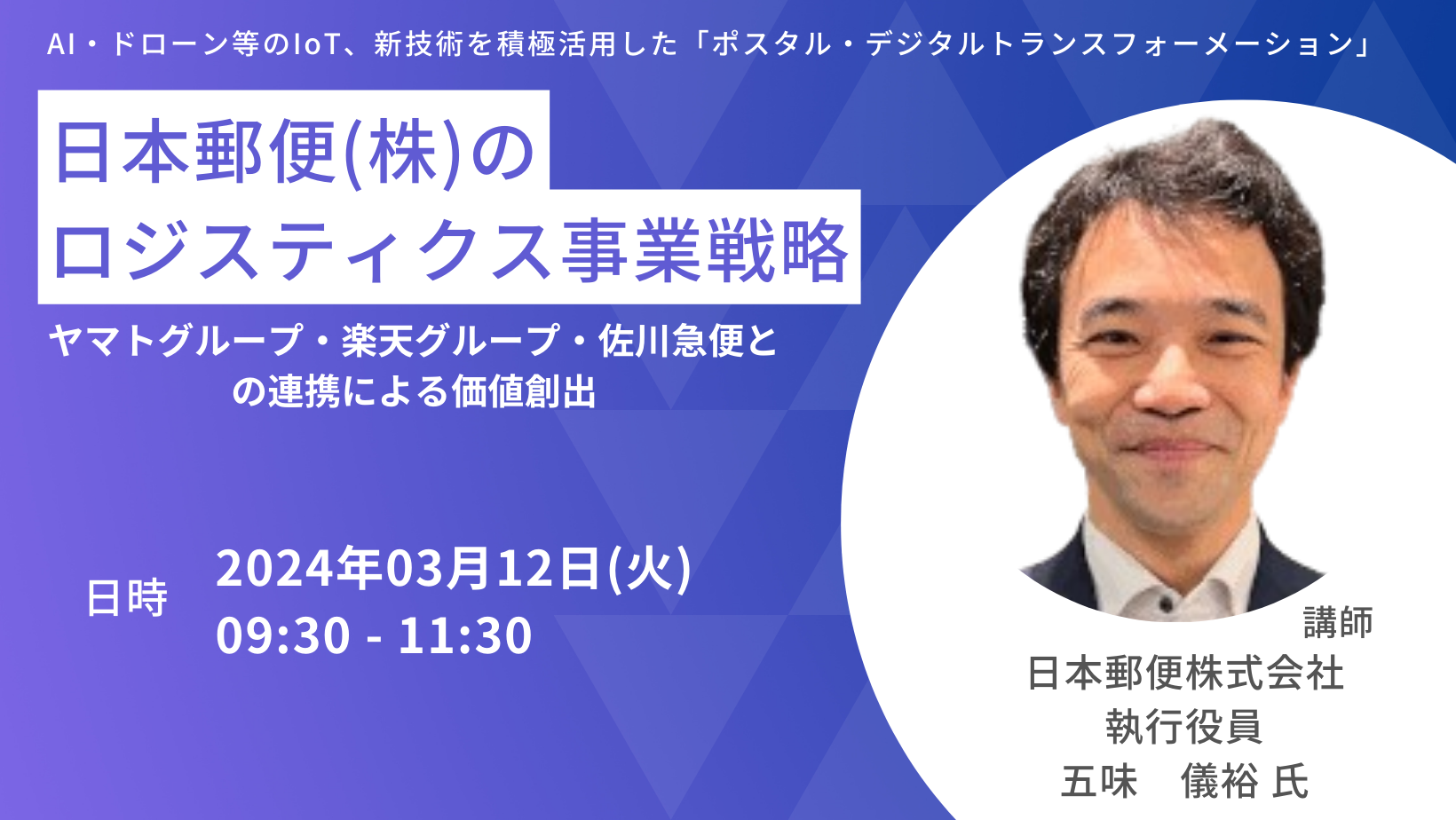 AI・ドローン等のIoT、新技術を積極活用した「ポスタル・デジタルトランスフォーメーション」

日本郵便(株)の
ロジスティクス事業戦略

ヤマトグループ・楽天グループ・佐川急便との連携による価値創出

日時 2024年03月12日(火)
09:30 - 11:30

講師
日本郵便株式会社
執行役員
五味 儀裕 氏